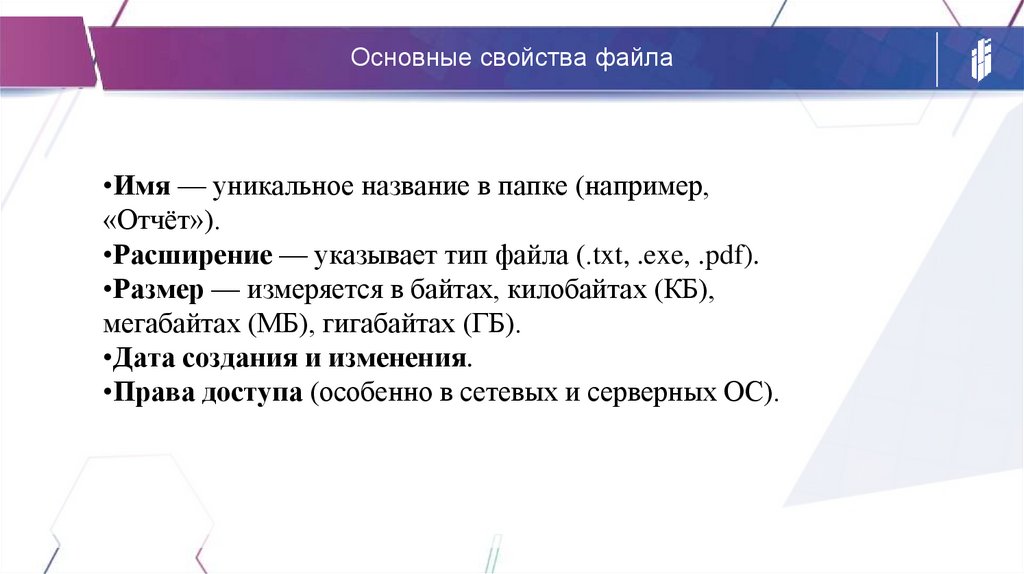 Основные свойства файла

•Имя — уникальное название в папке (например, «Отчёт»).
•Расширение — указывает тип файла (.txt, .exe, .pdf).
•Размер — измеряется в байтах, килобайтах (КБ), мегабайтах (МБ), гигабайтах (ГБ).
•Дата создания и изменения.
•Права доступа (особенно в сетевых и серверных ОС).